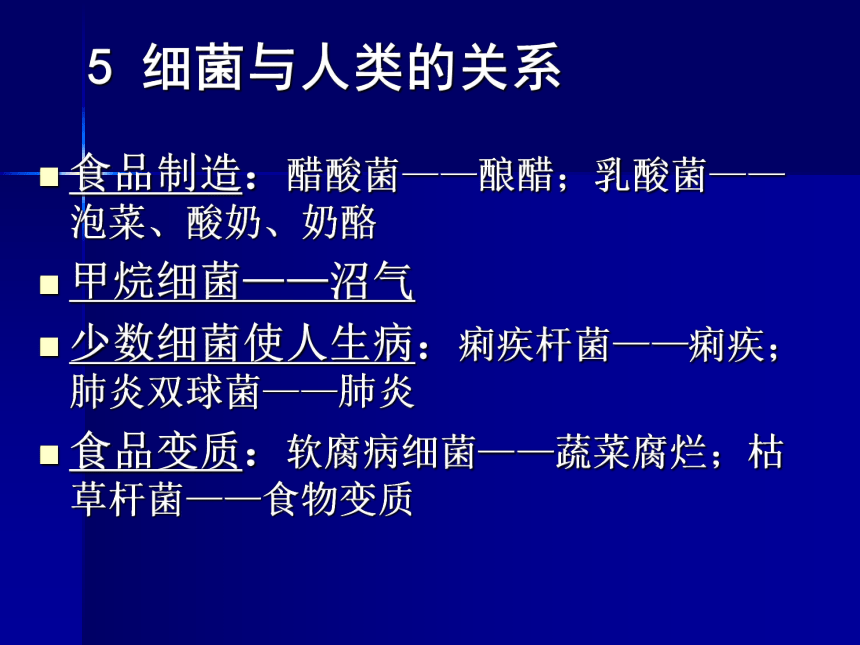 5 细菌与人类的关系

■ 食品制造：醋酸菌——酿醋；乳酸菌——泡菜、酸奶、奶酪

■ 甲烷细菌——沼气

■ 少数细菌使人生病：痢疾杆菌——痢疾；肺炎双球菌——肺炎

■ 食品变质：软腐病细菌——蔬菜腐烂；枯草杆菌——食物变质